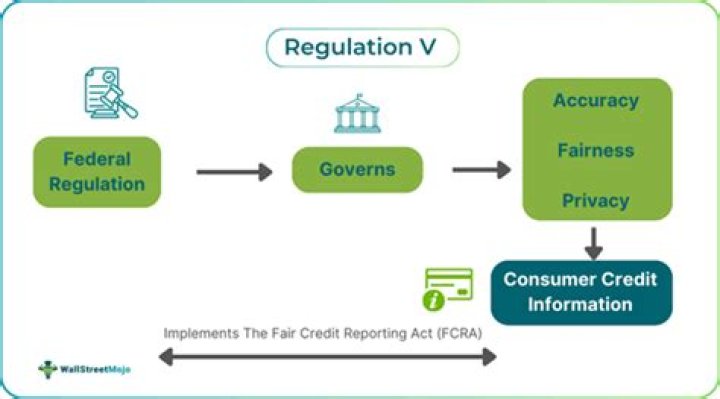 Regulation V

Federal Regulation

Governs

Accuracy

Fairness

Privacy

Consumer Credit Information

Implements The Fair Credit Reporting Act (FCRA)

WallStreetMojo